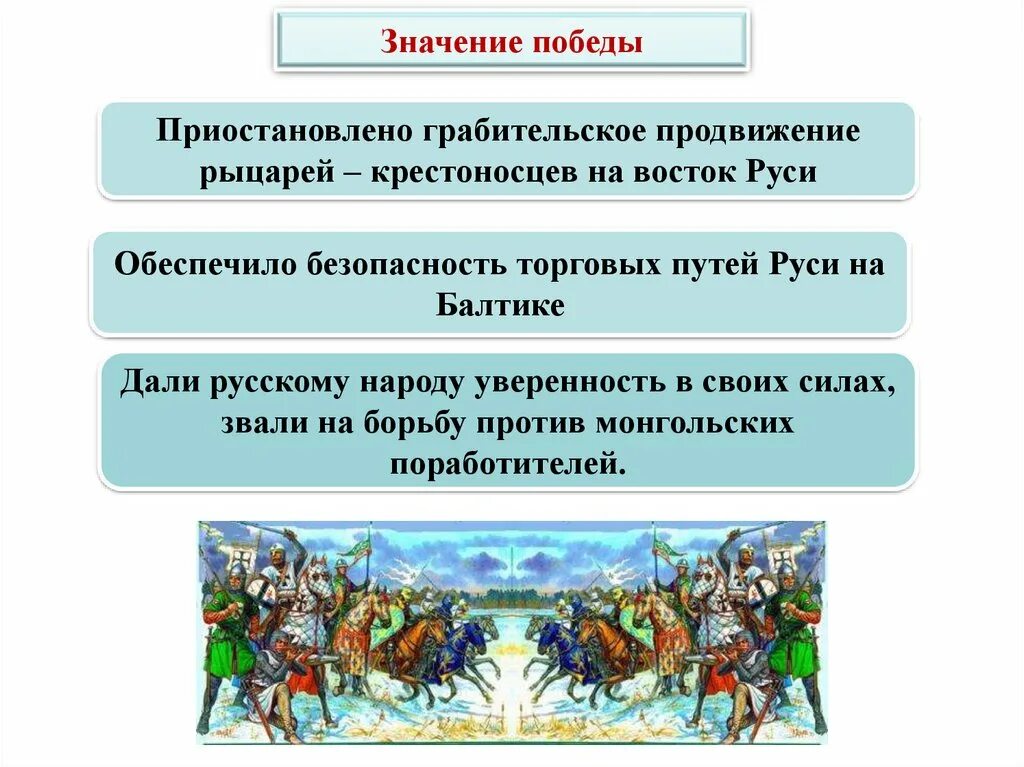 Значение победы

Приостановлено грабительское продвижение рыцарей – крестоносцев на восток Руси

Обеспечило безопасность торговых путей Руси на Балтике

Дали русскому народу уверенность в своих силах, звали на борьбу против монгольских поработителей.